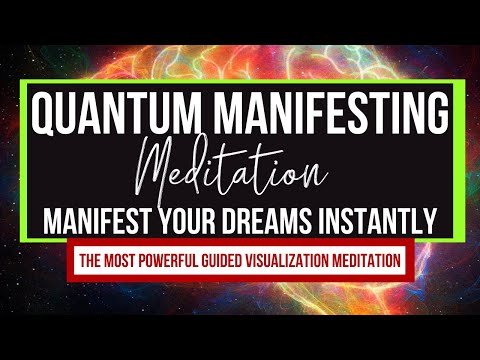 QUANTUM MANIFESTING
Meditation
MANIFEST YOUR DREAMS INSTANTLY
THE MOST POWERFUL GUIDED VISUALIZATION MEDITATION